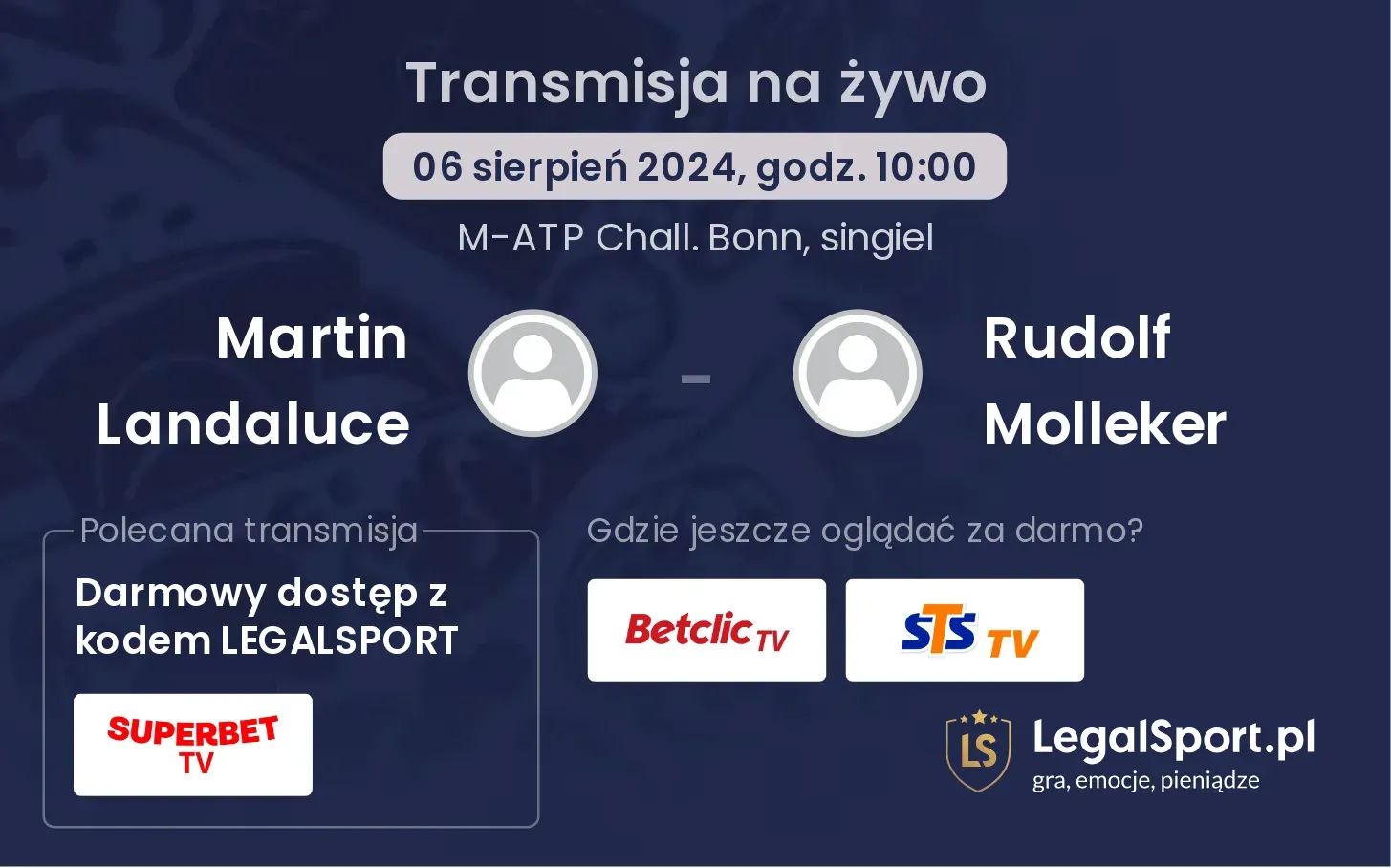 Transmisja na żywo

06 sierpień 2024, godz. 10:00

M-ATP Chall. Bonn, singiel

Martin Landaluce

-

Rudolf Molleker

Polecana transmisja

Darmowy dostęp z kodem LEGALSPORT

SUPERBET TV

Gdzie jeszcze oglądać za darmo?

Betclic TV

STS TV

LS

LegalSport.pl
gra, emocje, pieniądze